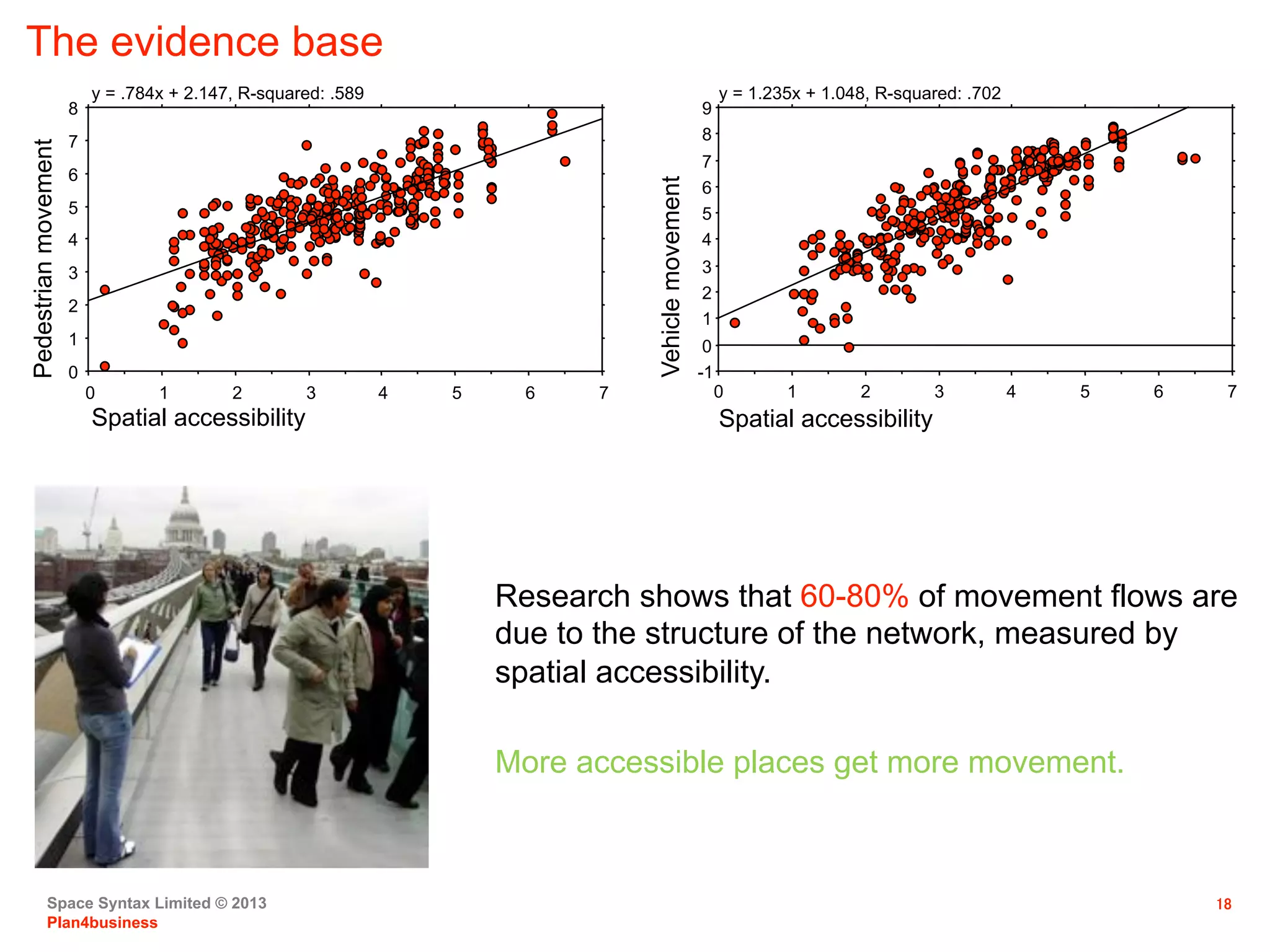 The evidence base

y = .784x + 2.147, R-squared: .589

Pedestrian movement

8
7
6
5
4
3
2
1
0

0 1 2 3 4 5 6 7

Spatial accessibility

y = 1.235x + 1.048, R-squared: .702

Vehicle movement

9
8
7
6
5
4
3
2
1
0
-1

0 1 2 3 4 5 6 7

Spatial accessibility

Research shows that 60-80% of movement flows are due to the structure of the network, measured by spatial accessibility.

More accessible places get more movement.

Space Syntax Limited © 2013
Plan4business

18